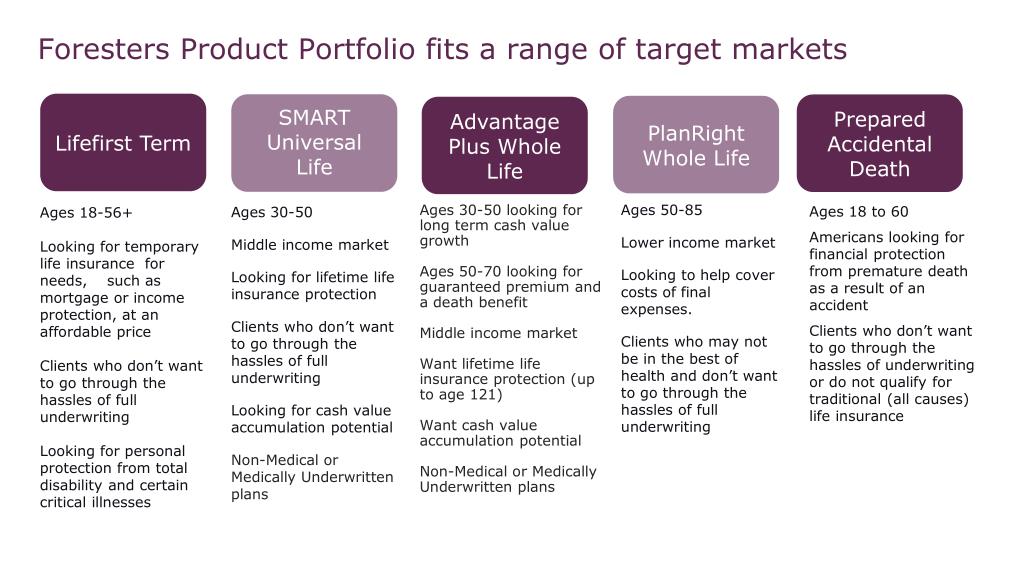 Foresters Product Portfolio fits a range of target markets

Lifefirst Term

Ages 18-56+

Looking for temporary life insurance for needs, such as mortgage or income protection, at an affordable price

Clients who don't want to go through the hassles of full underwriting

Looking for personal protection from total disability and certain critical illnesses

SMART Universal Life

Ages 30-50

Middle income market

Looking for lifetime life insurance protection

Clients who don't want to go through the hassles of full underwriting

Looking for cash value accumulation potential

Non-Medical or Medically Underwritten plans

Advantage Plus Whole Life

Ages 30-50 looking for long term cash value growth

Ages 50-70 looking for guaranteed premium and a death benefit

Middle income market

Want lifetime life insurance protection (up to age 121)

Want cash value accumulation potential

Non-Medical or Medically Underwritten plans

PlanRight Whole Life

Ages 50-85

Lower income market

Looking to help cover costs of final expenses.

Clients who may not be in the best of health and don't want to go through the hassles of full underwriting

Prepared Accidental Death

Ages 18 to 60

Americans looking for financial protection from premature death as a result of an accident

Clients who don't want to go through the hassles of underwriting or do not qualify for traditional (all causes) life insurance